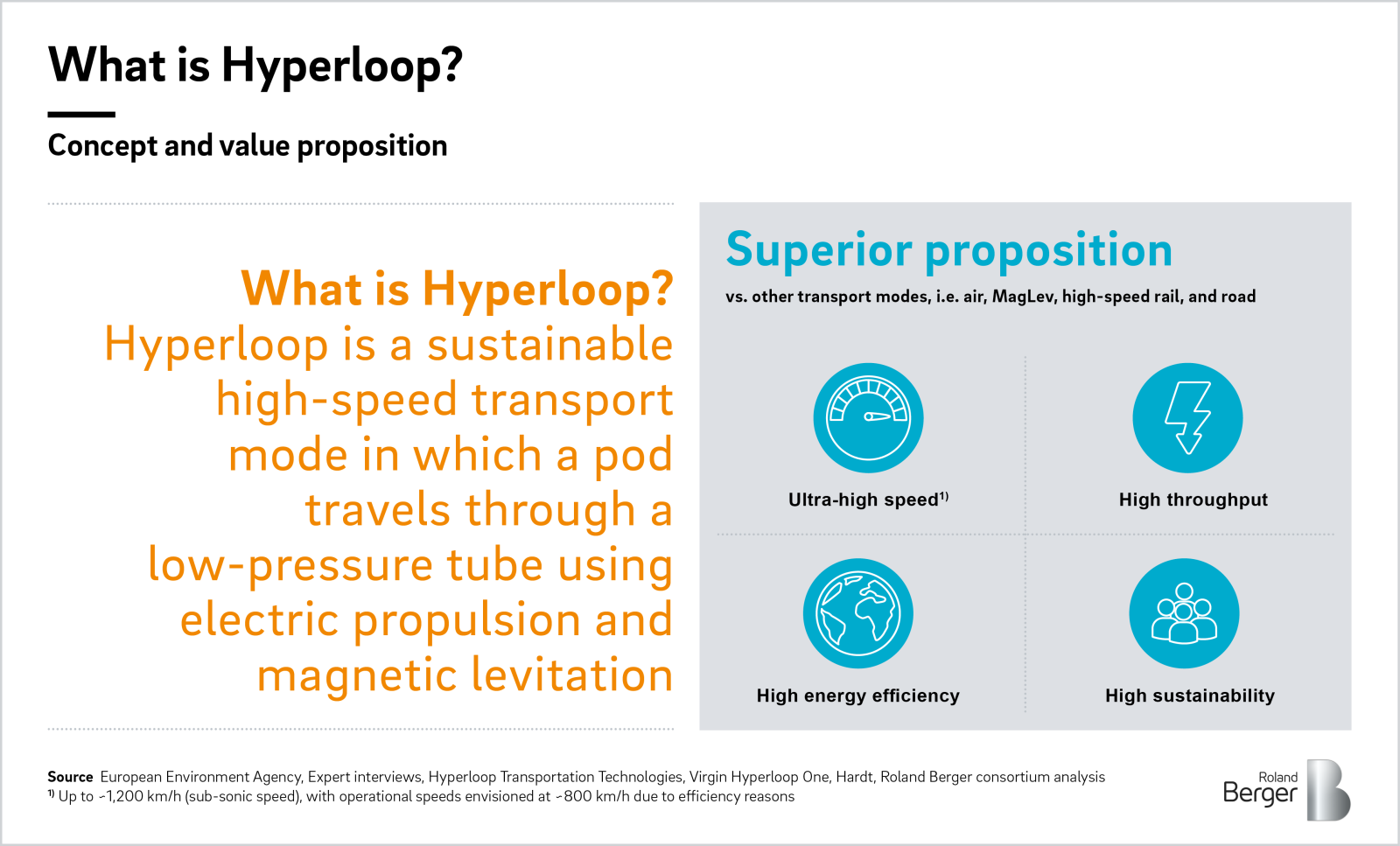 What is Hyperloop?

Concept and value proposition

What is Hyperloop?
Hyperloop is a sustainable high-speed transport mode in which a pod travels through a low-pressure tube using electric propulsion and magnetic levitation

Superior proposition
vs. other transport modes, i.e. air, MagLev, high-speed rail, and road

Ultra-high speed$^{1)}$

High throughput

High energy efficiency

High sustainability

Source European Environment Agency, Expert interviews, Hyperloop Transportation Technologies, Virgin Hyperloop One, Hardt, Roland Berger consortium analysis
$^{1)}$ Up to ~1,200 km/h (sub-sonic speed), with operational speeds envisioned at ~800 km/h due to efficiency reasons

Roland Berger